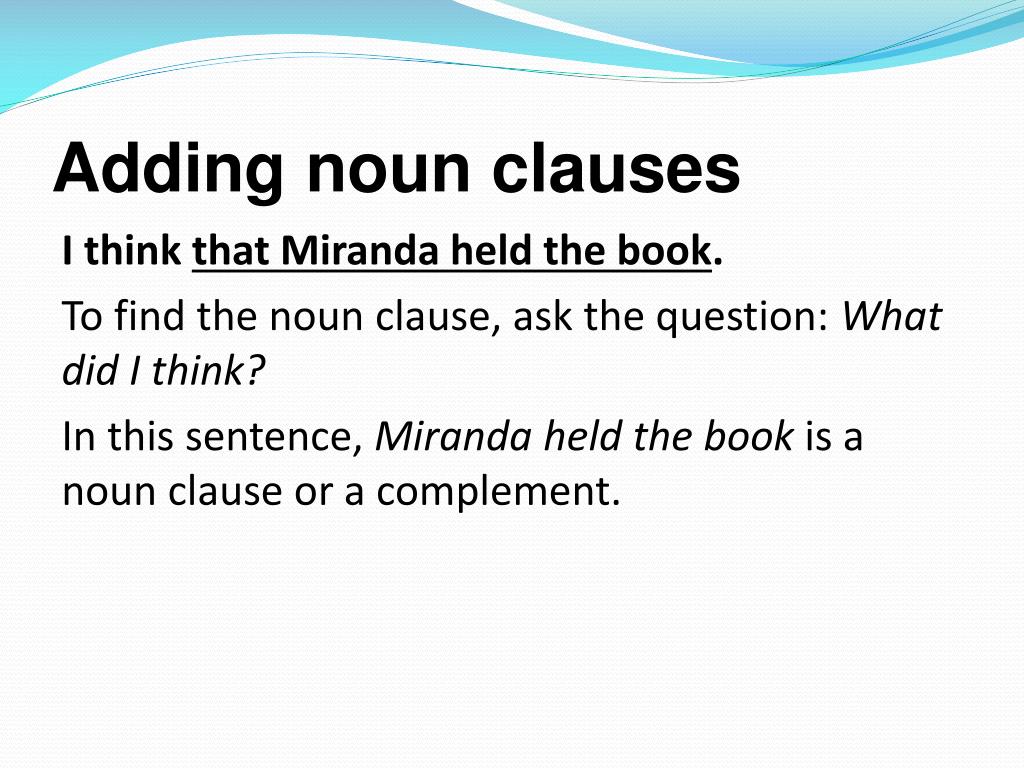 Adding noun clauses

I think that Miranda held the book.

To find the noun clause, ask the question: What did I think?

In this sentence, Miranda held the book is a noun clause or a complement.